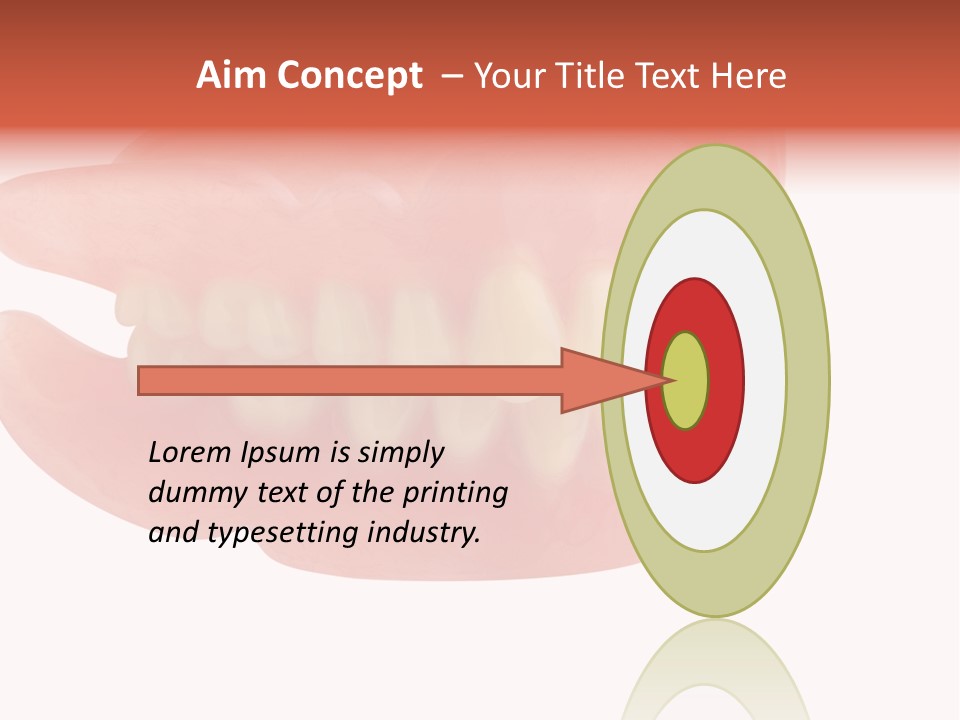 Aim Concept – Your Title Text Here

Lorem Ipsum is simply dummy text of the printing and typesetting industry.